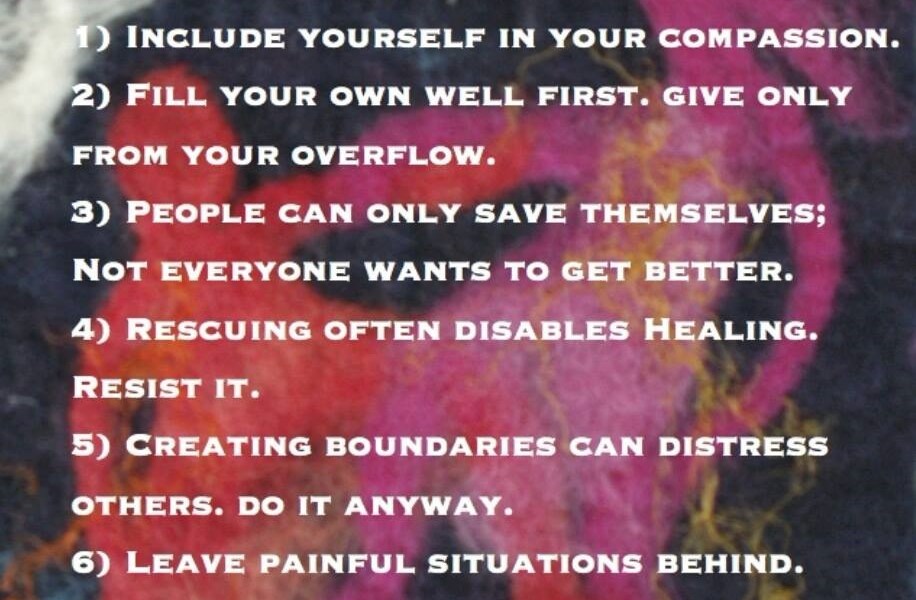 1) Include yourself in your compassion.
2) Fill your own well first. give only from your overflow.
3) People can only save themselves; Not everyone wants to get better.
4) Rescuing often disables Healing. Resist it.
5) Creating boundaries can distress others. do it anyway.
6) Leave painful situations behind.